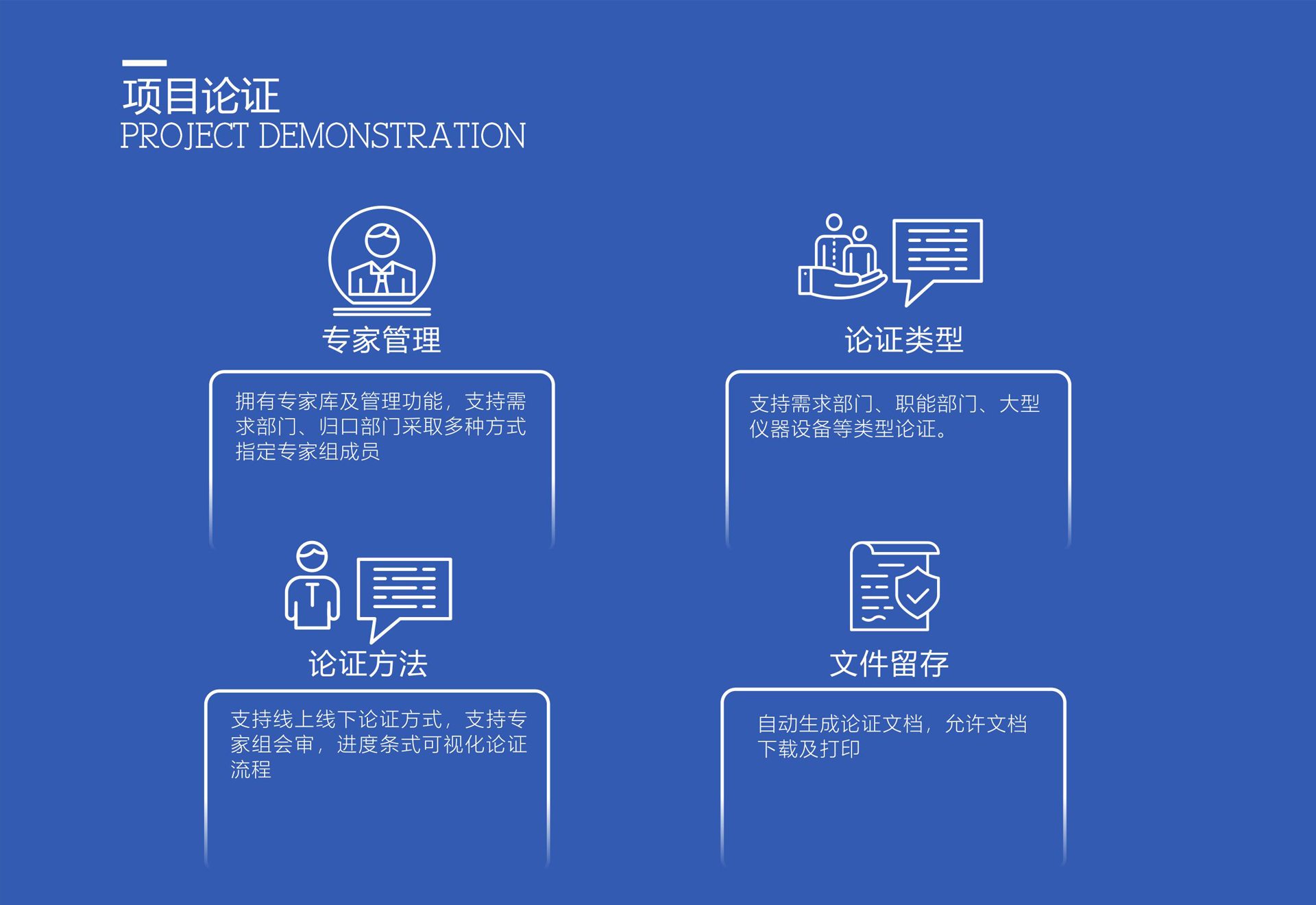 项目论证
PROJECT DEMONSTRATION

专家管理

拥有专家库及管理功能，支持需求部门、归口部门采取多种方式指定专家组成员

论证类型

支持需求部门、职能部门、大型仪器设备等类型论证。

论证方法

支持线上线下论证方式，支持专家组会审，进度条式可视化论证流程

文件留存

自动生成论证文档，允许文档下载及打印